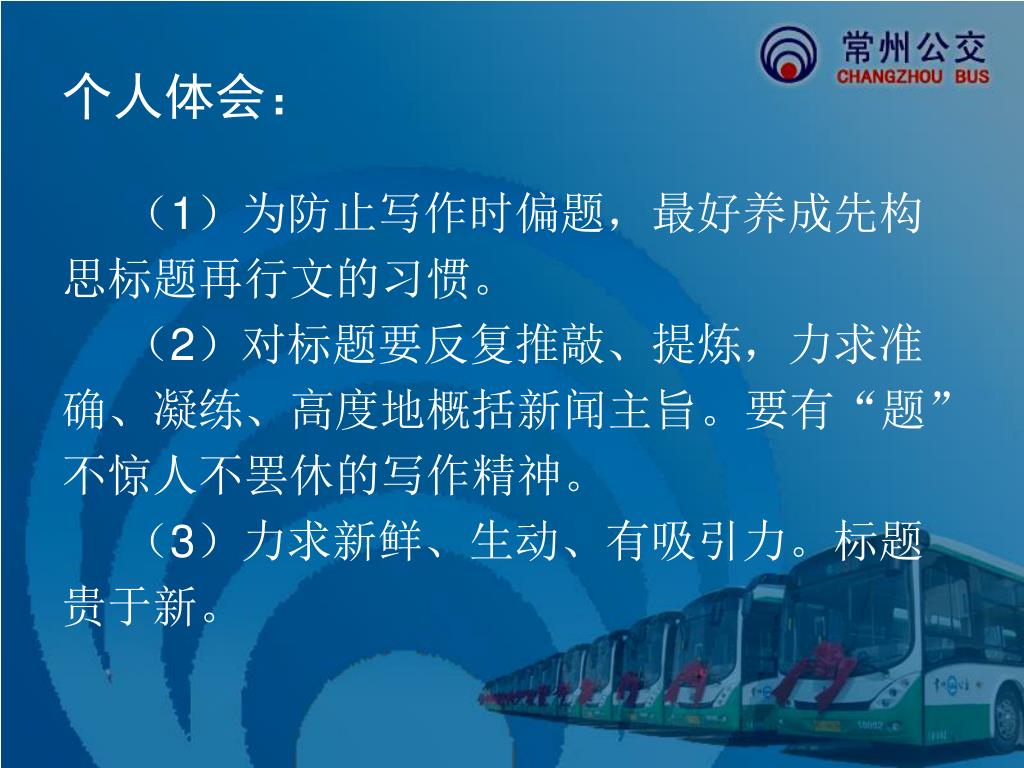 常州公交
CHANGZHOU BUS

个人体会：

（1）为防止写作时偏题，最好养成先构思标题再行文的习惯。

（2）对标题要反复推敲、提炼，力求准确、凝练、高度地概括新闻主旨。要有“题”不惊人不罢休的写作精神。

（3）力求新鲜、生动、有吸引力。标题贵于新。